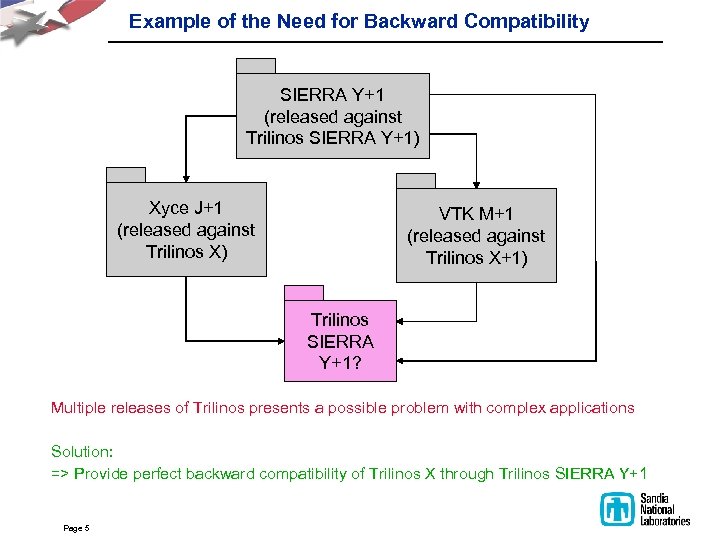 Example of the Need for Backward Compatibility

SIERRA Y+1
(released against
Trilinos SIERRA Y+1)

Xyce J+1
(released against
Trilinos X)

VTK M+1
(released against
Trilinos X+1)

Trilinos
SIERRA
Y+1?

Multiple releases of Trilinos presents a possible problem with complex applications

Solution:
=> Provide perfect backward compatibility of Trilinos X through Trilinos SIERRA Y+1

Page 5

Sandia
National
Laboratories